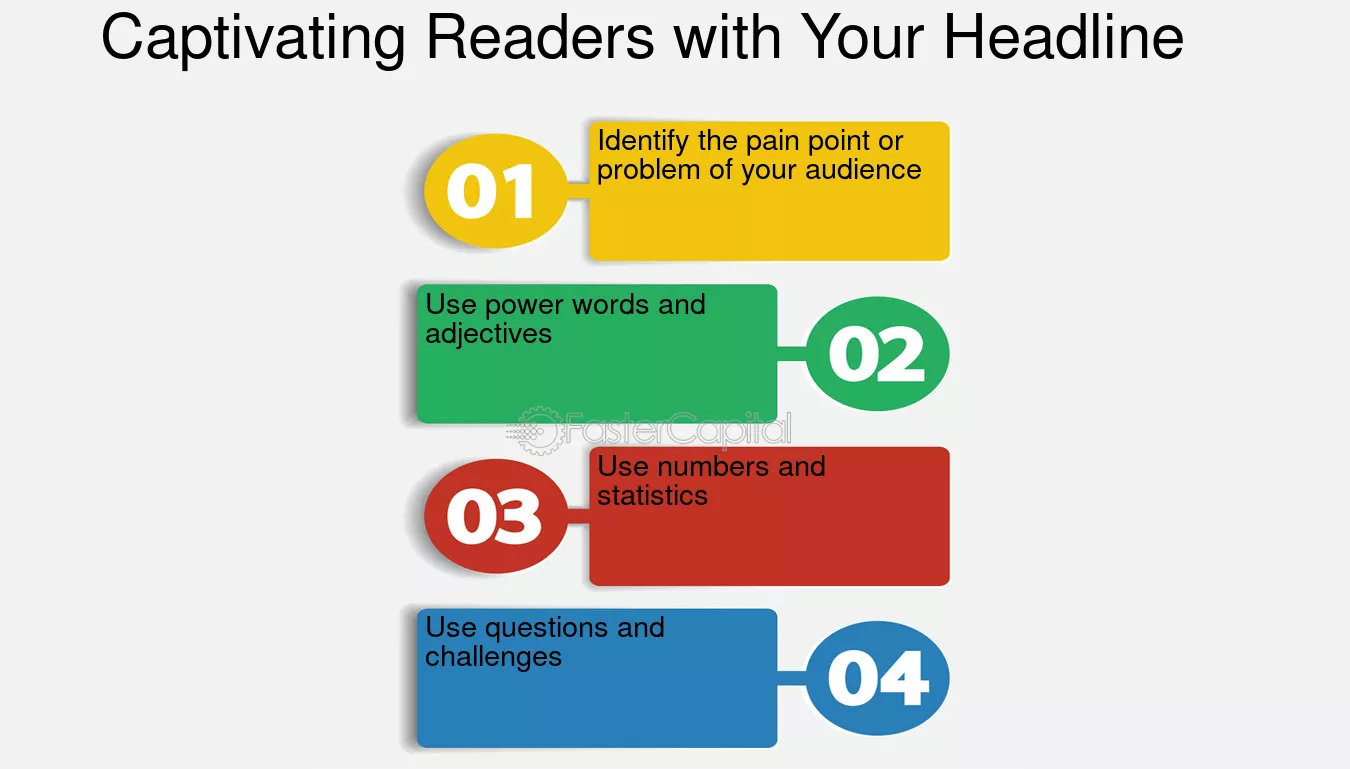 Captivating Readers with Your Headline

01
Identify the pain point or problem of your audience

Use power words and adjectives
02

FasterCapital

03
Use numbers and statistics

Use questions and challenges
04